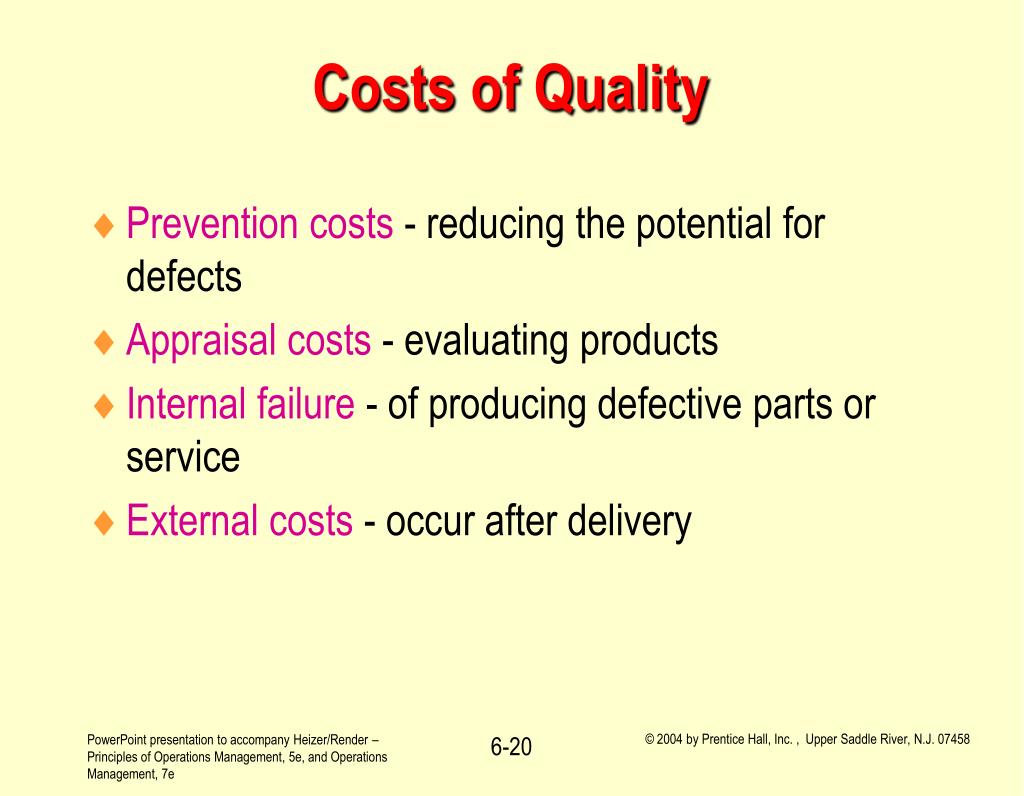 Costs of Quality

♦ Prevention costs - reducing the potential for defects

♦ Appraisal costs - evaluating products

♦ Internal failure - of producing defective parts or service

♦ External costs - occur after delivery

PowerPoint presentation to accompany Heizer/Render – Principles of Operations Management, 5e, and Operations Management, 7e

6-20

© 2004 by Prentice Hall, Inc. , Upper Saddle River, N.J. 07458